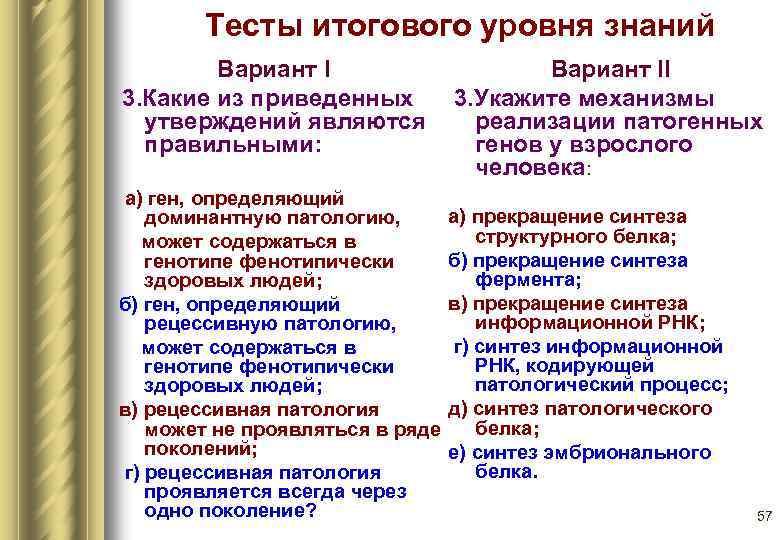 Тесты итогового уровня знаний

Вариант I

3.Какие из приведенных утверждений являются правильными:

а) ген, определяющий доминантную патологию, может содержаться в генотипе фенотипически здоровых людей;

б) ген, определяющий рецессивную патологию, может содержаться в генотипе фенотипически здоровых людей;

в) рецессивная патология может не проявляться в ряде поколений;

г) рецессивная патология проявляется всегда через одно поколение?

Вариант II

3.Укажите механизмы реализации патогенных генов у взрослого человека:

а) прекращение синтеза структурного белка;

б) прекращение синтеза фермента;

в) прекращение синтеза информационной РНК;

г) синтез информационной РНК, кодирующей патологический процесс;

д) синтез патологического белка;

е) синтез эмбрионального белка.

57